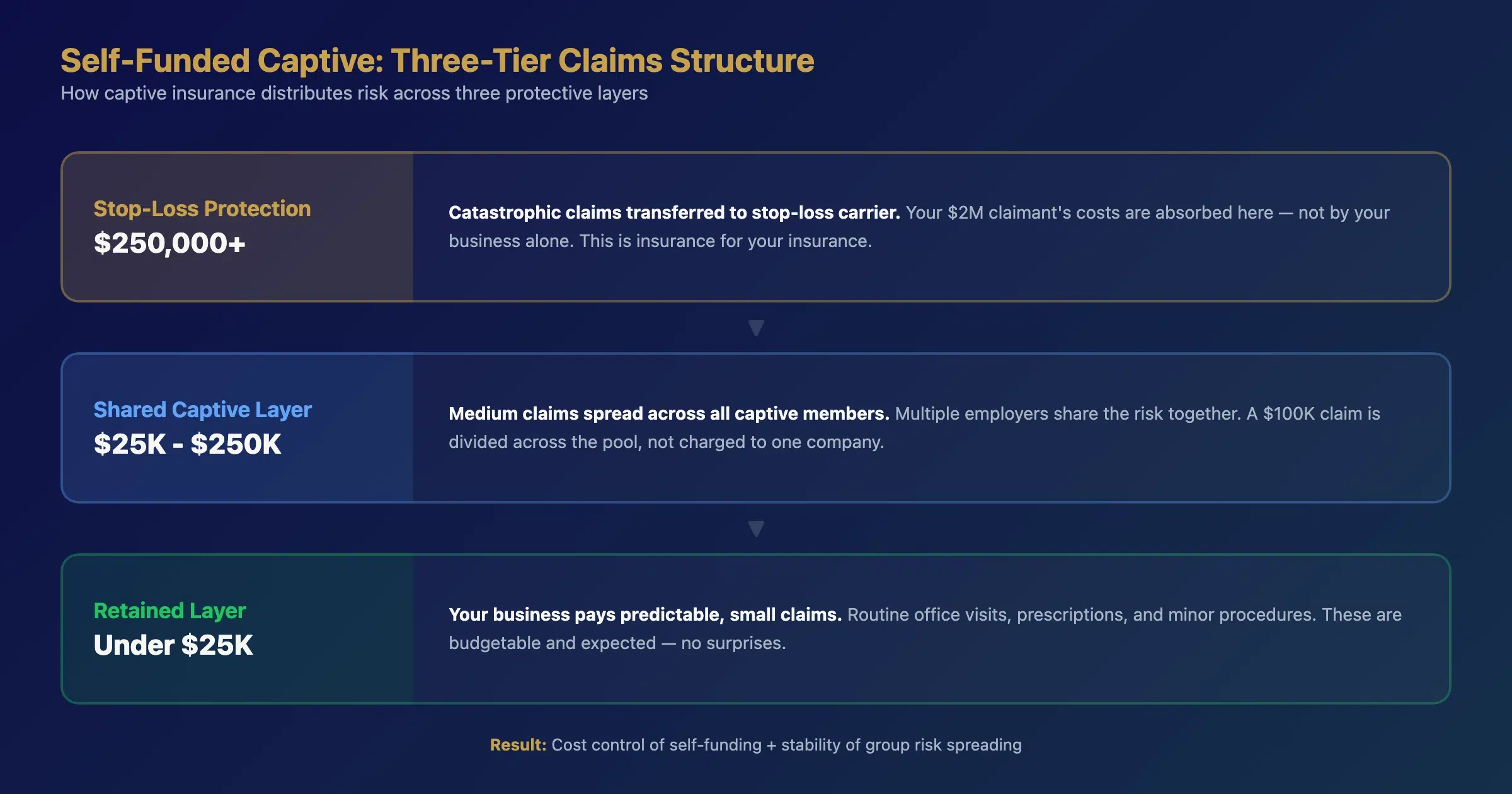 Self-Funded Captive: Three-Tier Claims Structure
How captive insurance distributes risk across three protective layers

Stop-Loss Protection
$250,000+

Catastrophic claims transferred to stop-loss carrier. Your $2M claimant's costs are absorbed here — not by your business alone. This is insurance for your insurance.

Shared Captive Layer
$25K - $250K

Medium claims spread across all captive members. Multiple employers share the risk together. A $100K claim is divided across the pool, not charged to one company.

Retained Layer
Under $25K

Your business pays predictable, small claims. Routine office visits, prescriptions, and minor procedures. These are budgetable and expected — no surprises.

Result: Cost control of self-funding + stability of group risk spreading